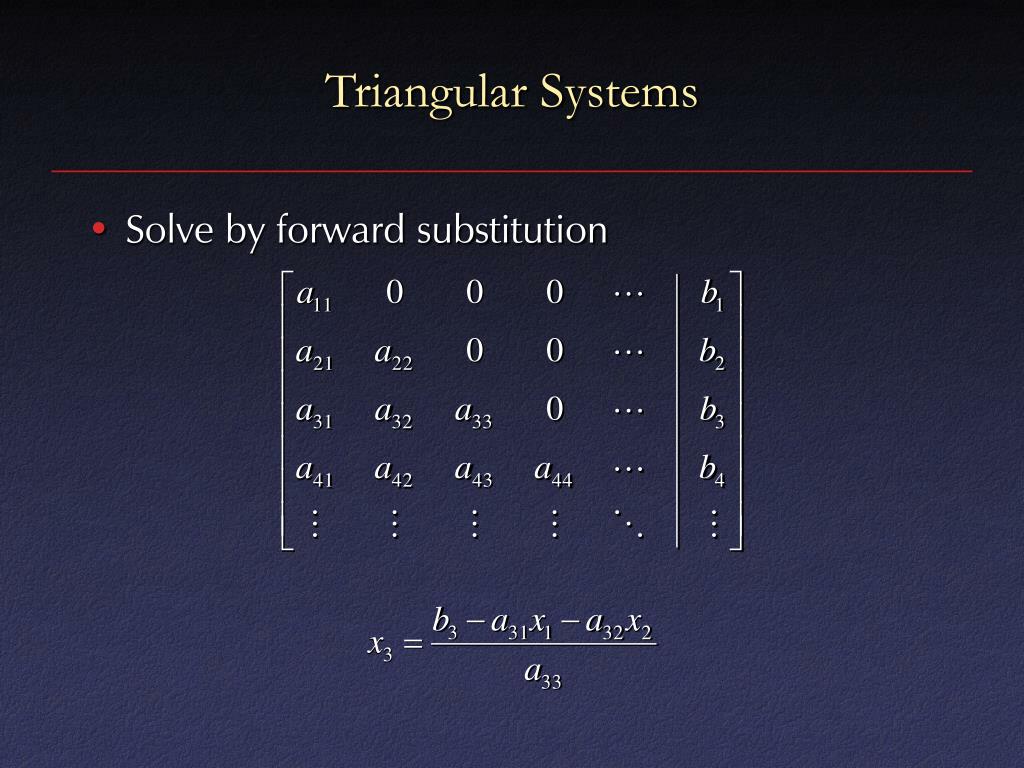 Triangular Systems

• Solve by forward substitution

$\left[\begin{array}{ccccc|c} a_{11} & 0 & 0 & 0 & \cdots & b_1 \\ a_{21} & a_{22} & 0 & 0 & \cdots & b_2 \\ a_{31} & a_{32} & a_{33} & 0 & \cdots & b_3 \\ a_{41} & a_{42} & a_{43} & a_{44} & \cdots & b_4 \\ \vdots & \vdots & \vdots & \vdots & \ddots & \vdots \end{array}\right]$

$x_3 = \frac{b_3 - a_{31}x_1 - a_{32}x_2}{a_{33}}$